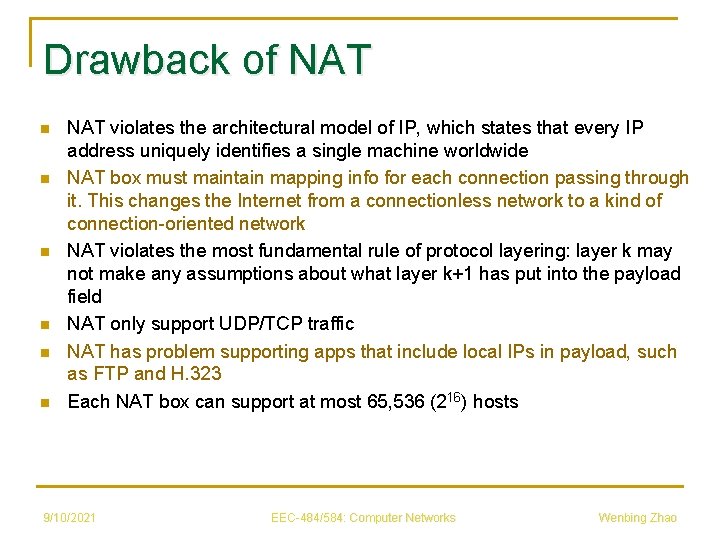 Drawback of NAT

- NAT violates the architectural model of IP, which states that every IP address uniquely identifies a single machine worldwide
- NAT box must maintain mapping info for each connection passing through it. This changes the Internet from a connectionless network to a kind of connection-oriented network
- NAT violates the most fundamental rule of protocol layering: layer k may not make any assumptions about what layer k+1 has put into the payload field
- NAT only support UDP/TCP traffic
- NAT has problem supporting apps that include local IPs in payload, such as FTP and H.323
- Each NAT box can support at most 65,536 ($2^{16}$) hosts

9/10/2021 EEC-484/584: Computer Networks Wenbing Zhao